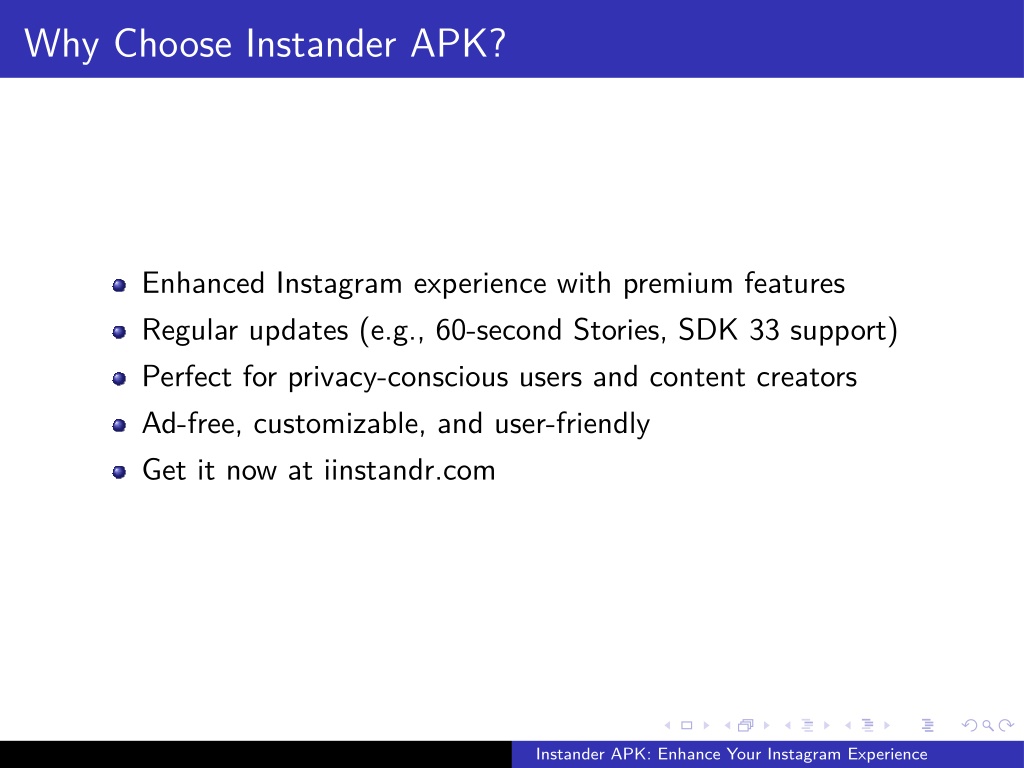 Why Choose Instander APK?

- Enhanced Instagram experience with premium features
- Regular updates (e.g., 60-second Stories, SDK 33 support)
- Perfect for privacy-conscious users and content creators
- Ad-free, customizable, and user-friendly
- Get it now at iinstandr.com

Instander APK: Enhance Your Instagram Experience